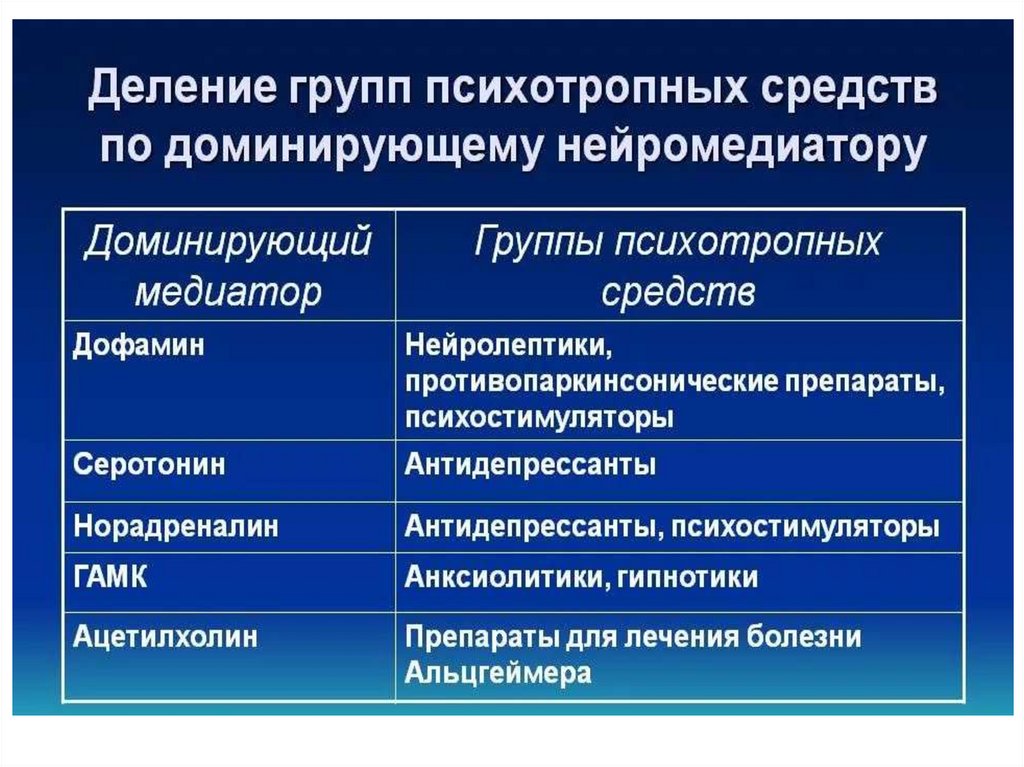 Деление групп психотропных средств по доминирующему нейромедиатору

| Доминирующий медиатор | Группы психотропных средств |
|---|---|
| Дофамин | Нейролептики, противопаркинсонические препараты, психостимуляторы |
| Серотонин | Антидепрессанты |
| Норадреналин | Антидепрессанты, психостимуляторы |
| ГАМК | Анксиолитики, гипнотики |
| Ацетилхолин | Препараты для лечения болезни Альцгеймера |